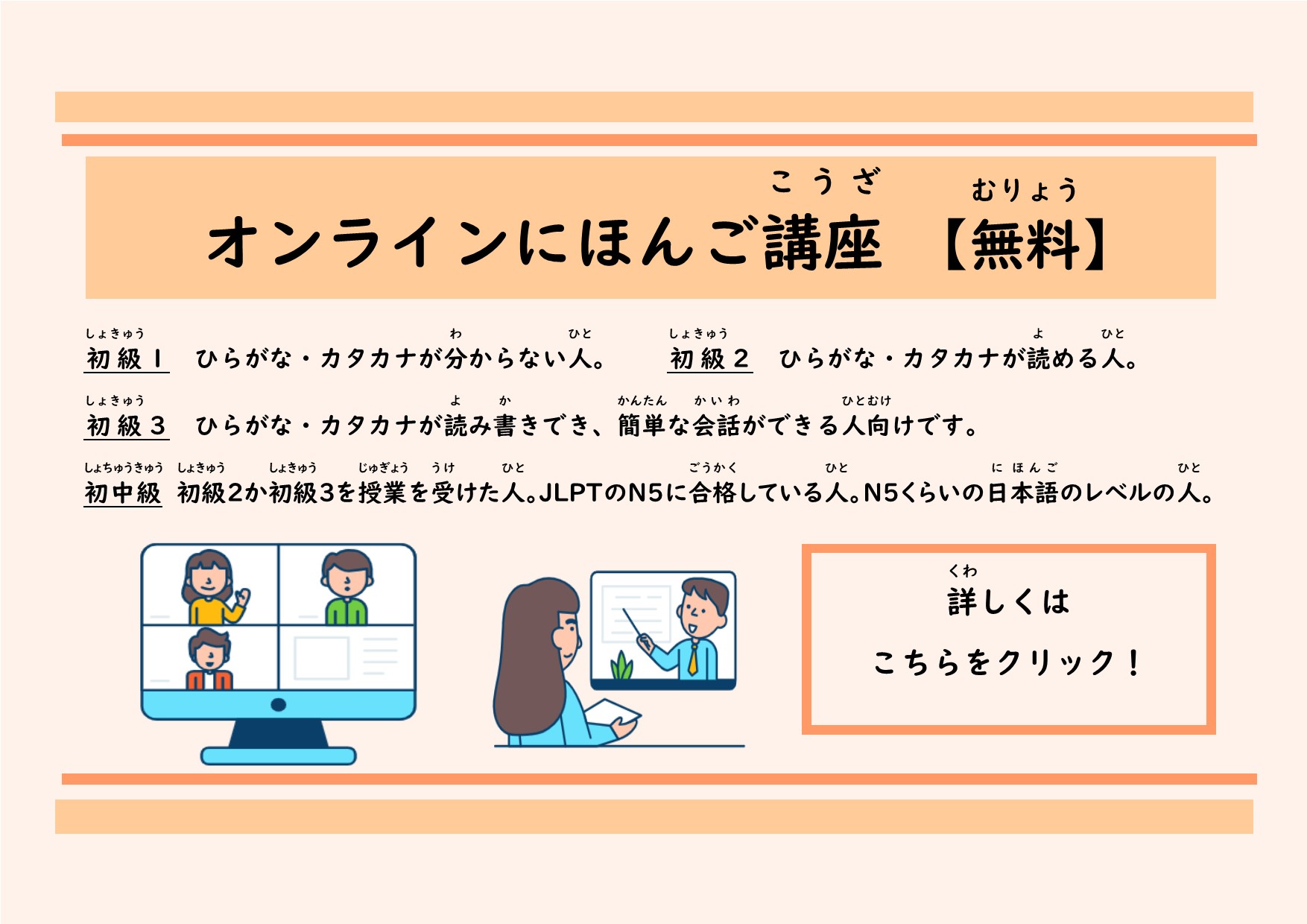 こうざ むりょう
オンラインにほんご講座 【無料】

しょきゅう わ ひと
初級1 ひらがな・カタカナが分からない人。

しょきゅう よ ひと
初級2 ひらがな・カタカナが読める人。

しょきゅう よ か かんたん かいわ ひとむけ
初級3 ひらがな・カタカナが読み書きでき、簡単な会話ができる人向けです。

しょちゅうきゅう しょきゅう しょきゅう じゅぎょう うけ ひと ごうかく ひと にほんご ひと
初中級 初級2か初級3を授業を受けた人。JLPTのN5に合格している人。N5くらいの日本語のレベルの人。

くわ
詳しくは
こちらをクリック！